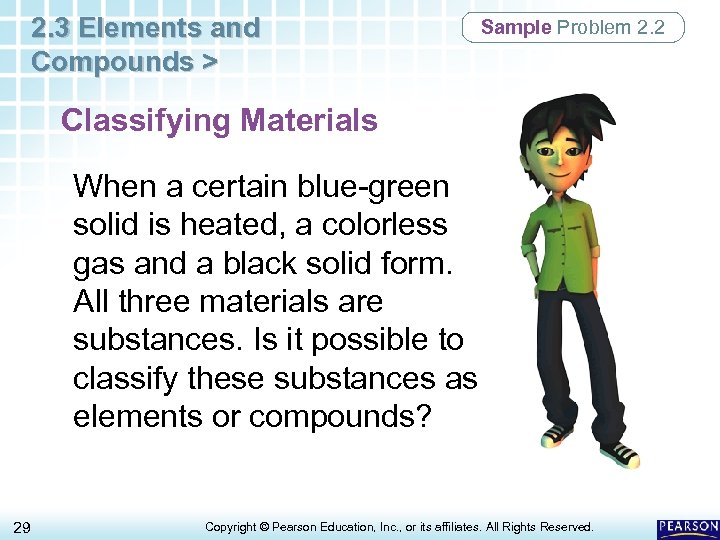 2.3 Elements and Compounds >

Sample Problem 2.2

Classifying Materials

When a certain blue-green solid is heated, a colorless gas and a black solid form. All three materials are substances. Is it possible to classify these substances as elements or compounds?

29

Copyright © Pearson Education, Inc., or its affiliates. All Rights Reserved.

PEARSON